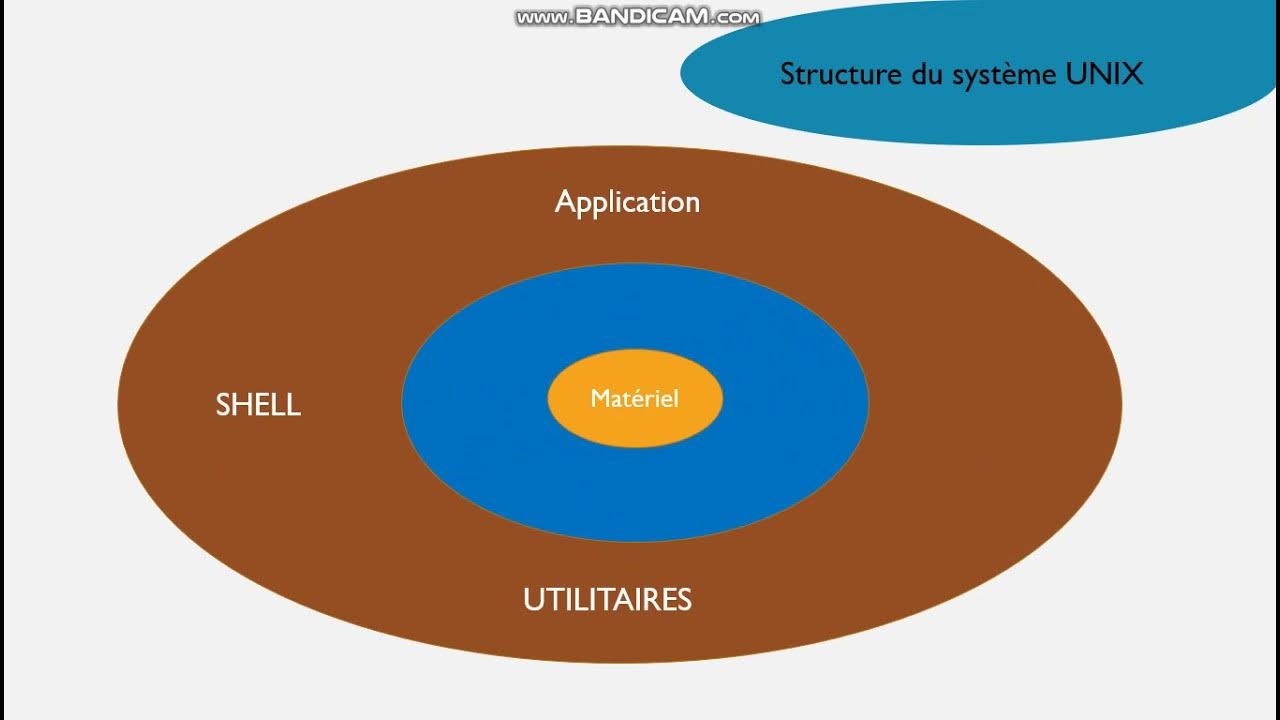 www.BANDICAM.com

Structure du système UNIX

Application

SHELL

Matériel

UTILITAIRES